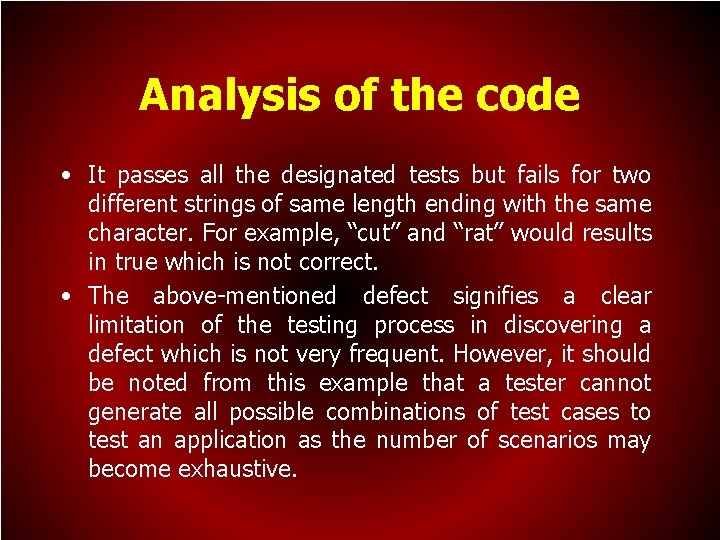 Analysis of the code

• It passes all the designated tests but fails for two different strings of same length ending with the same character. For example, “cut” and “rat” would results in true which is not correct.

• The above-mentioned defect signifies a clear limitation of the testing process in discovering a defect which is not very frequent. However, it should be noted from this example that a tester cannot generate all possible combinations of test cases to test an application as the number of scenarios may become exhaustive.